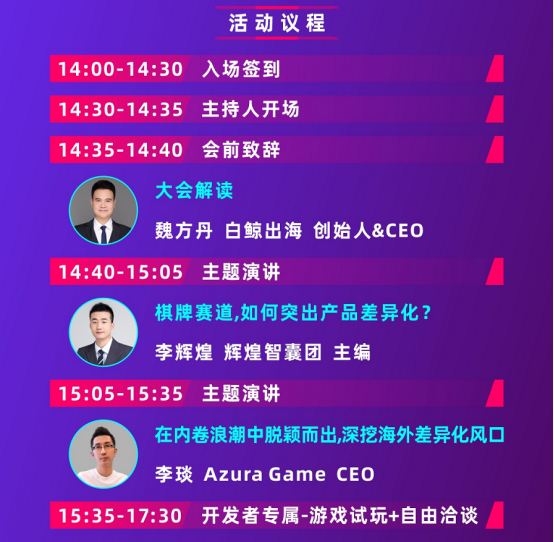 活动议程

14:00-14:30 入场签到

14:30-14:35 主持人开场

14:35-14:40 会前致辞

大会解读

魏方丹 白鲸出海 创始人&CEO

14:40-15:05 主题演讲

棋牌赛道,如何突出产品差异化？

李辉煌 辉煌智囊团 主编

15:05-15:35 主题演讲

在内卷浪潮中脱颖而出,深挖海外差异化风口

李琰 Azura Game CEO

15:35-17:30 开发者专属-游戏试玩+自由洽谈